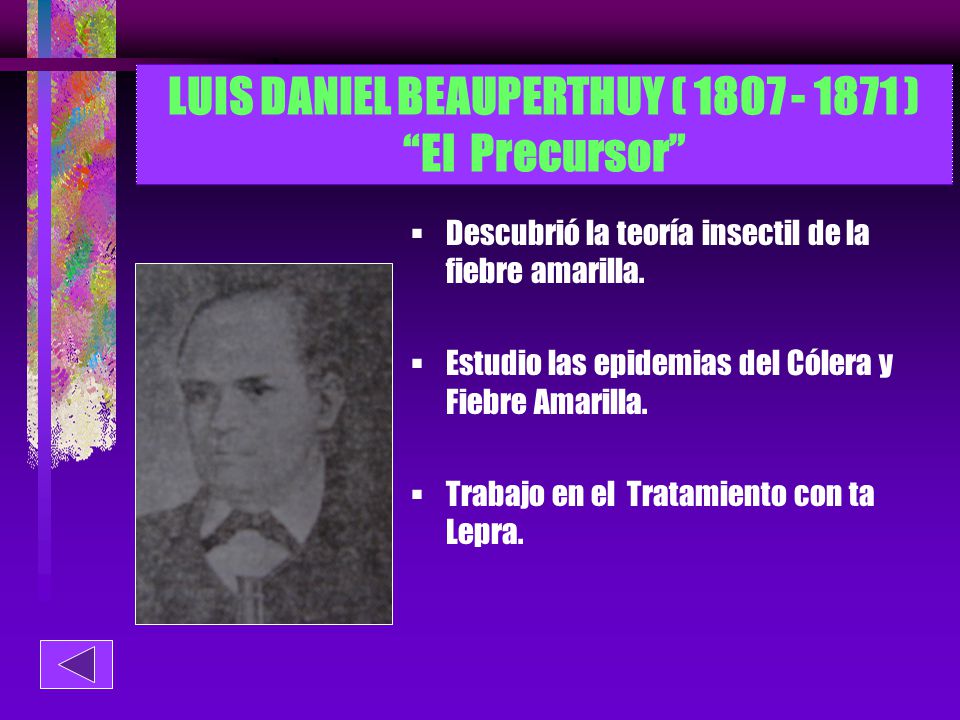 LUIS DANIEL BEAUPERTHUY ( 1807 - 1871 )
“El Precursor”

▪ Descubrió la teoría insectil de la fiebre amarilla.

▪ Estudio las epidemias del Cólera y Fiebre Amarilla.

▪ Trabajo en el Tratamiento con ta Lepra.